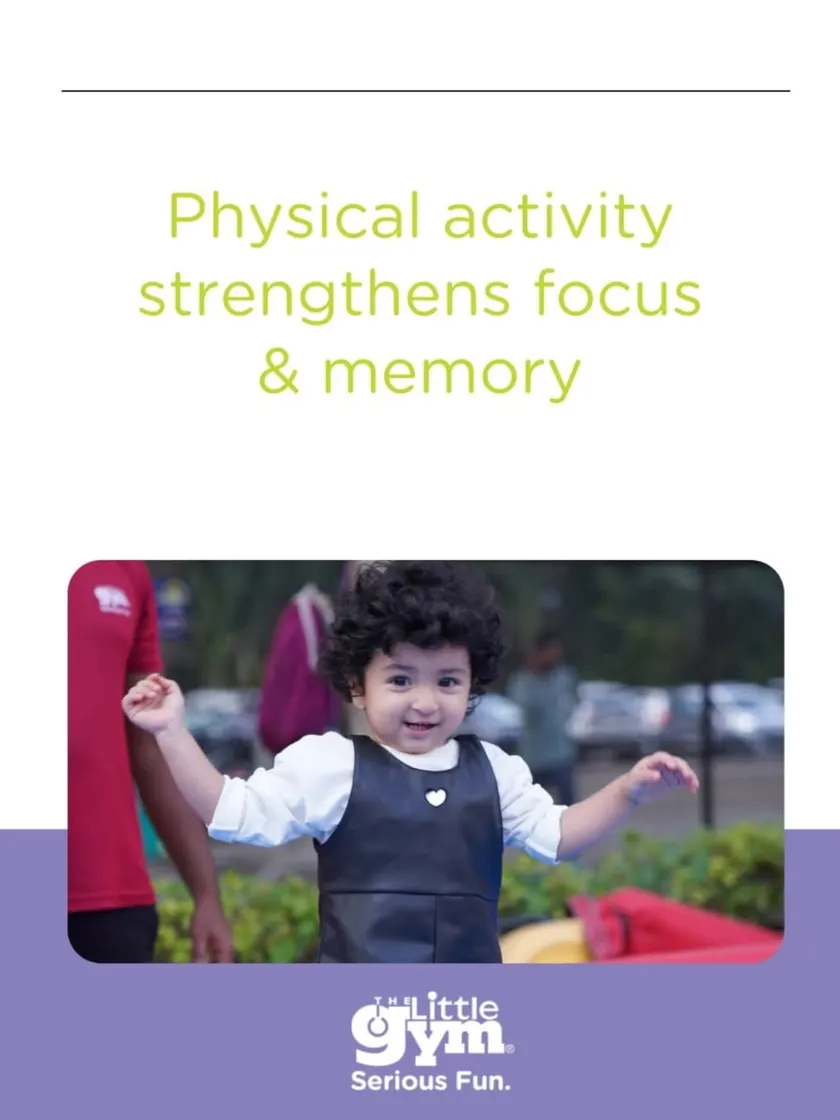 Physical activity strengthens focus & memory

THE Little gym®
Serious Fun.